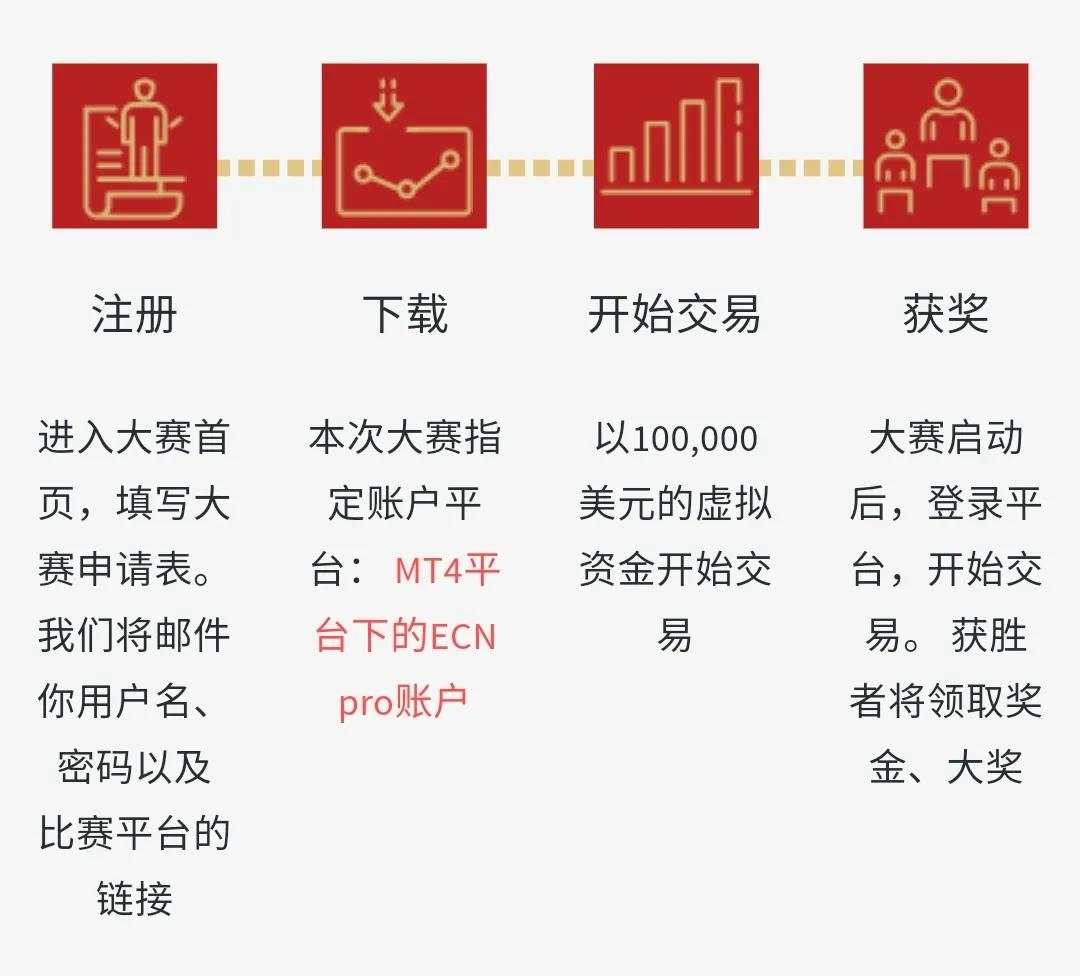 注册

进入大赛首页，填写大赛申请表。我们将邮件你用户名、密码以及比赛平台的链接

下载

本次大赛指定账户平台： MT4平台下的ECN pro账户

开始交易

以100,000美元的虚拟资金开始交易

获奖

大赛启动后，登录平台，开始交易。 获胜者将领取奖金、大奖